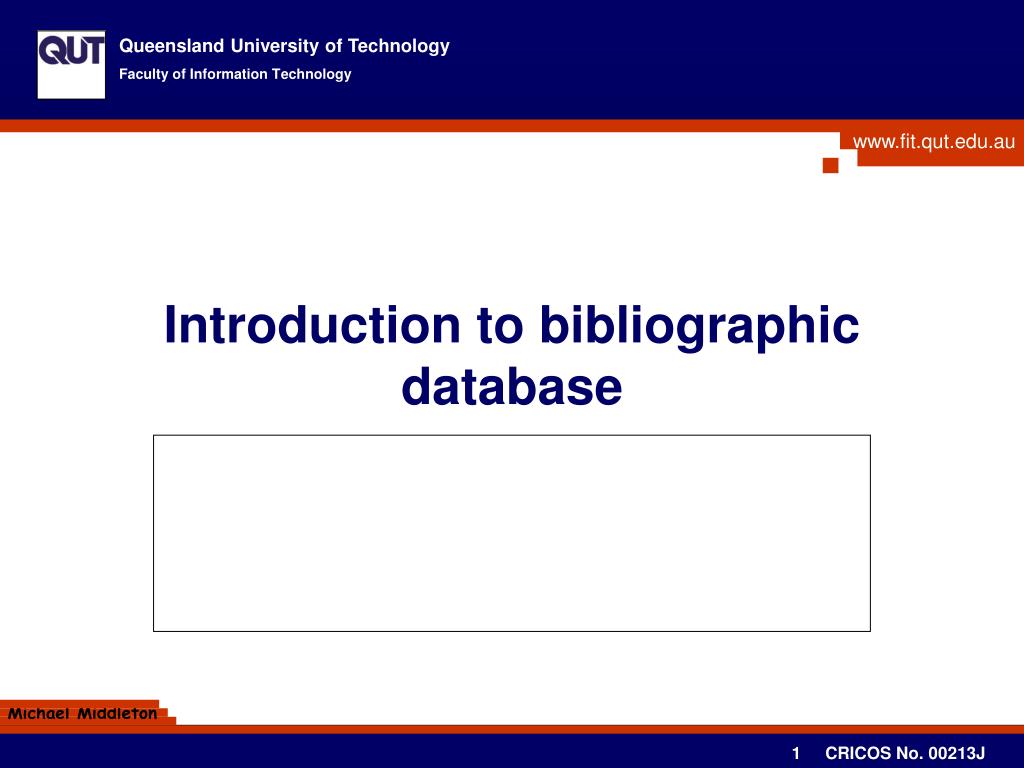 QUT

Queensland University of Technology

Faculty of Information Technology

www.fit.qut.edu.au

Introduction to bibliographic database

Michael Middleton

1 CRICOS No. 00213J